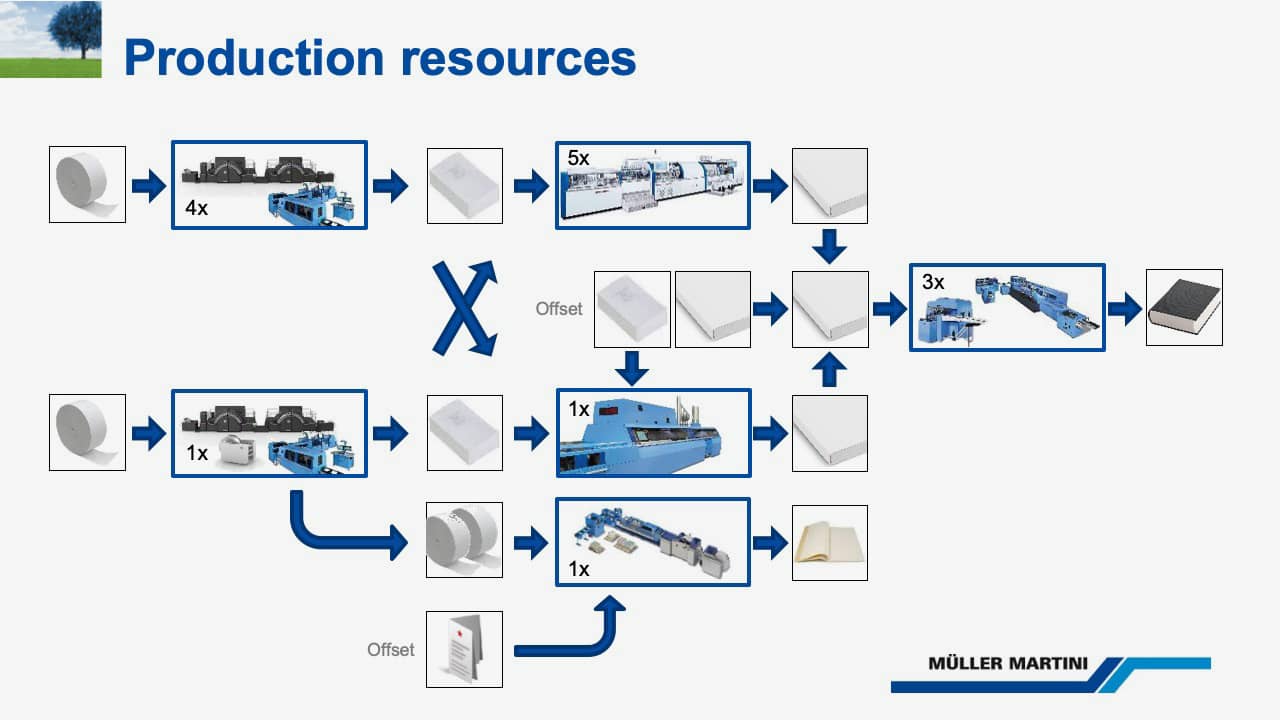 Production resources

4x

5x

Offset

3x

1x

1x

1x

Offset

MÜLLER MARTINI